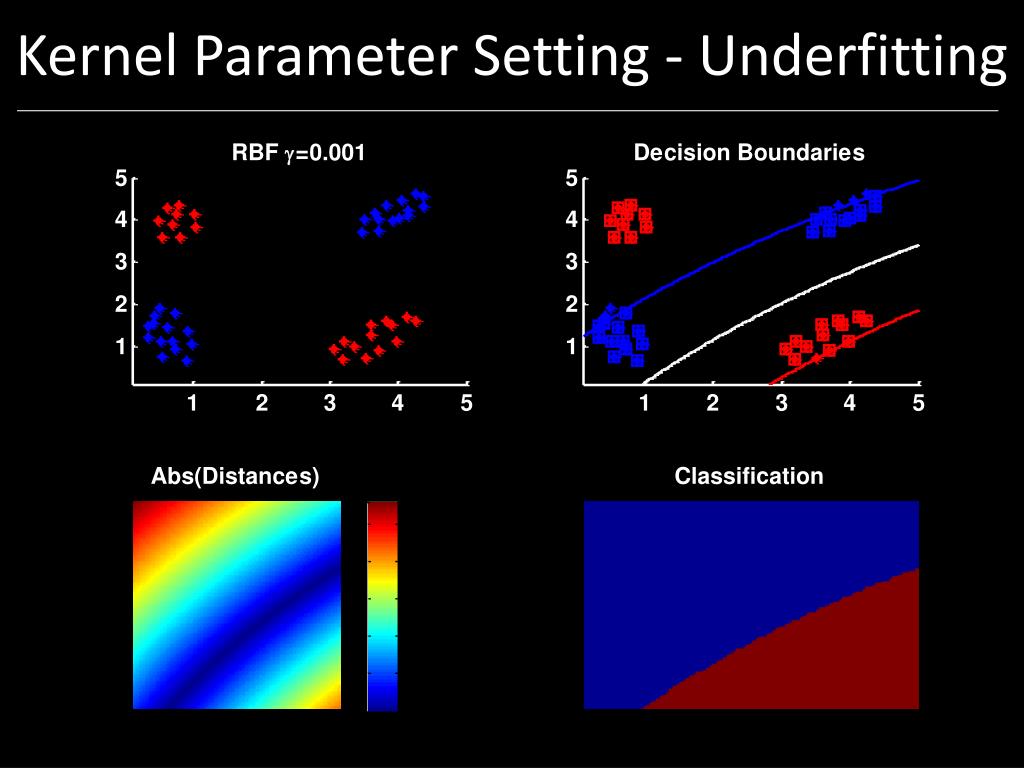 Kernel Parameter Setting - Underfitting

RBF $\gamma$=0.001

5
4
3
2
1
1 2 3 4 5

Decision Boundaries

5
4
3
2
1
1 2 3 4 5

Abs(Distances)

Classification